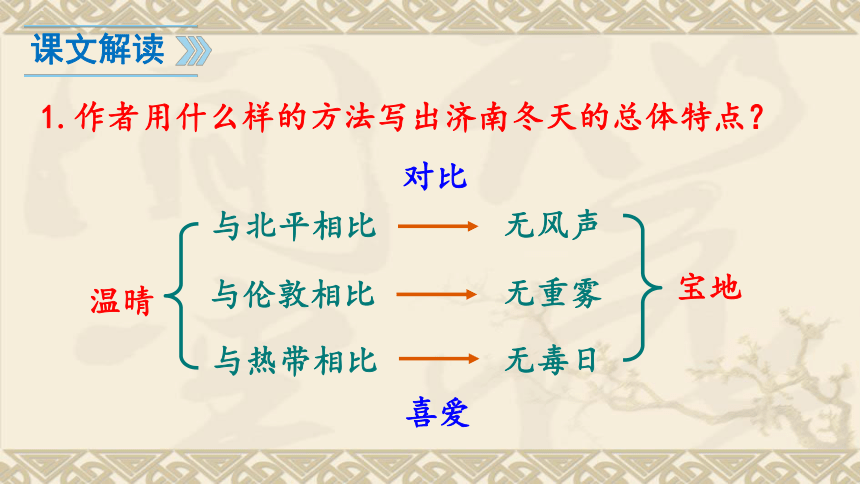 课文解读

1. 作者用什么样的方法写出济南冬天的总体特点？

对比

温晴

与北平相比 → 无风声

与伦敦相比 → 无重雾

与热带相比 → 无毒日

宝地

喜爱